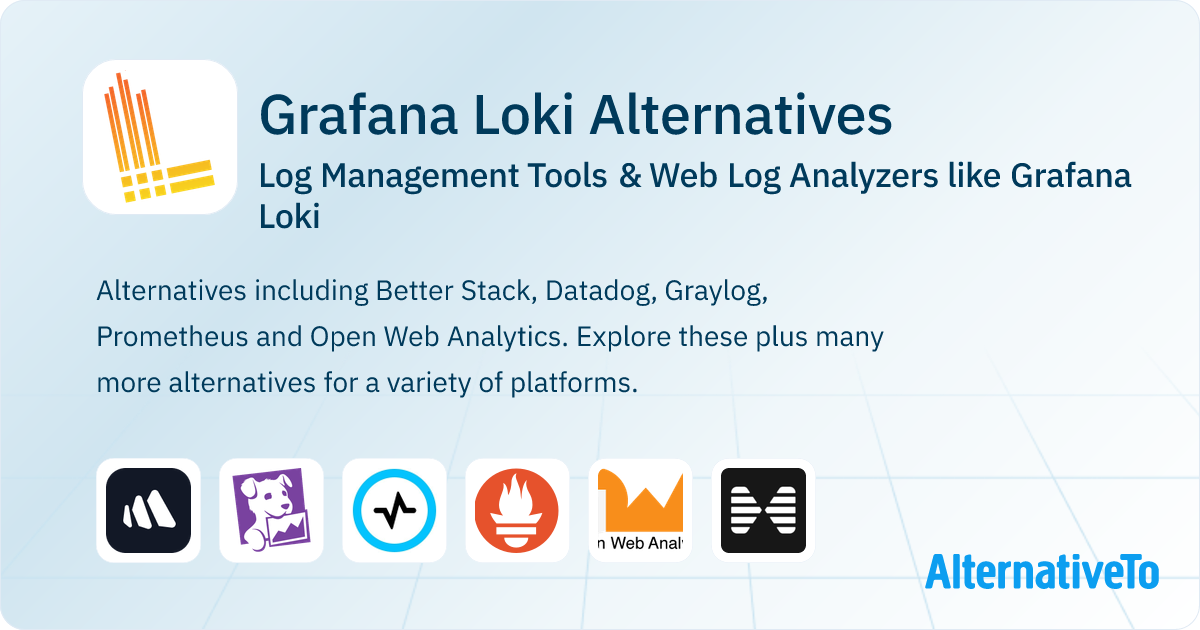 Grafana Loki Alternatives

Log Management Tools & Web Log Analyzers like Grafana Loki

Alternatives including Better Stack, Datadog, Graylog, Prometheus and Open Web Analytics. Explore these plus many more alternatives for a variety of platforms.

n Web Anal

AlternativeTo